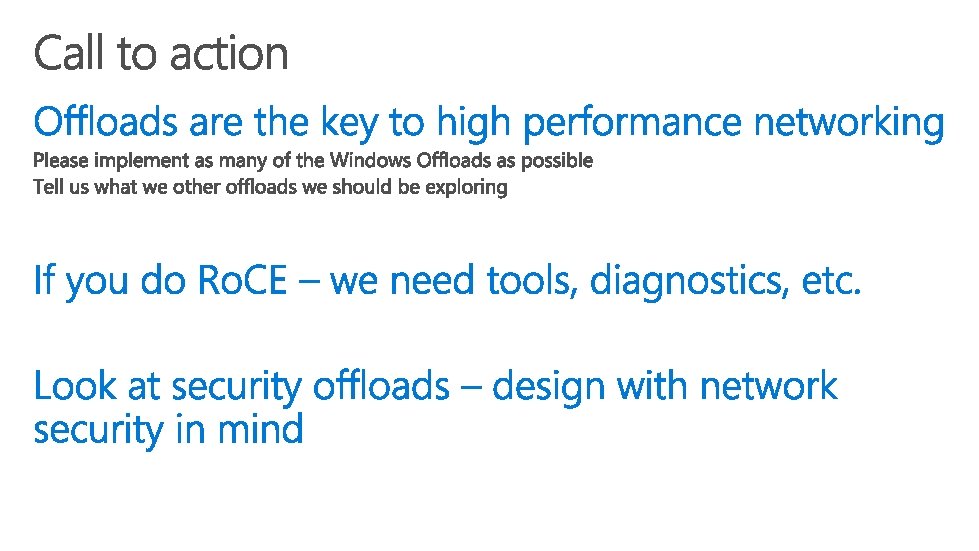 Call to action

Offloads are the key to high performance networking

Please implement as many of the Windows Offloads as possible
Tell us what we other offloads we should be exploring

If you do RoCE – we need tools, diagnostics, etc.

Look at security offloads – design with network security in mind